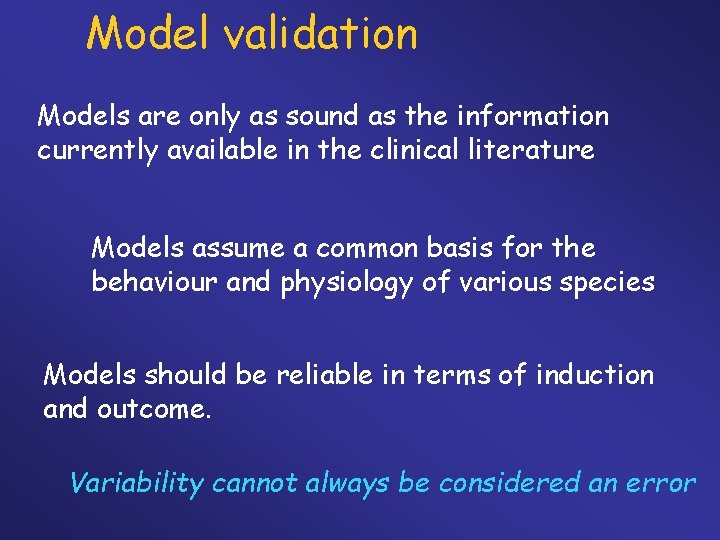 Model validation

Models are only as sound as the information currently available in the clinical literature

Models assume a common basis for the behaviour and physiology of various species

Models should be reliable in terms of induction and outcome.

Variability cannot always be considered an error